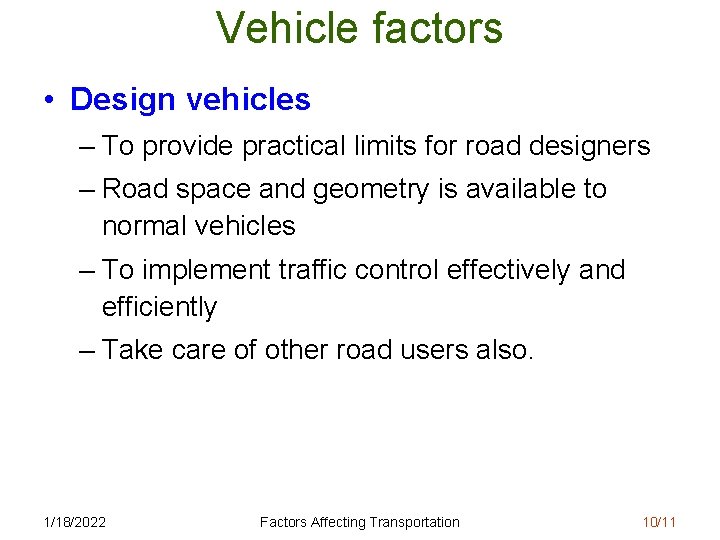 Vehicle factors

• Design vehicles

– To provide practical limits for road designers

– Road space and geometry is available to normal vehicles

– To implement traffic control effectively and efficiently

– Take care of other road users also.

1/18/2022 Factors Affecting Transportation 10/11